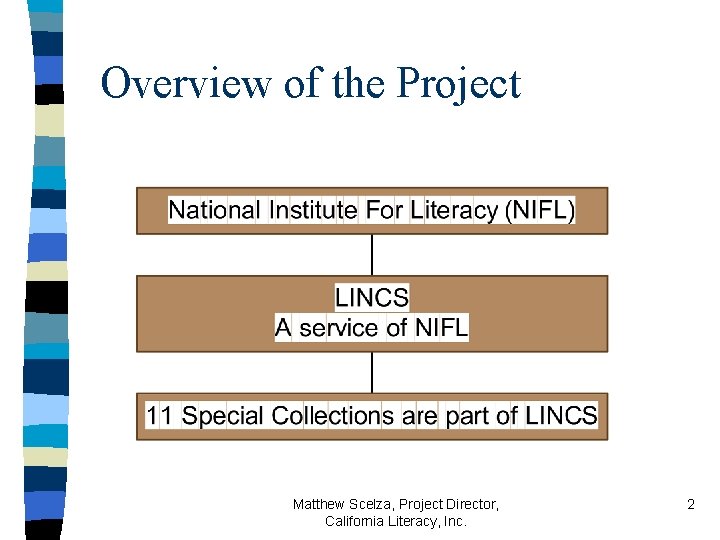 Overview of the Project

National Institute For Literacy (NIFL)

LINCS
A service of NIFL

11 Special Collections are part of LINCS

Matthew Scelza, Project Director, California Literacy, Inc.

2